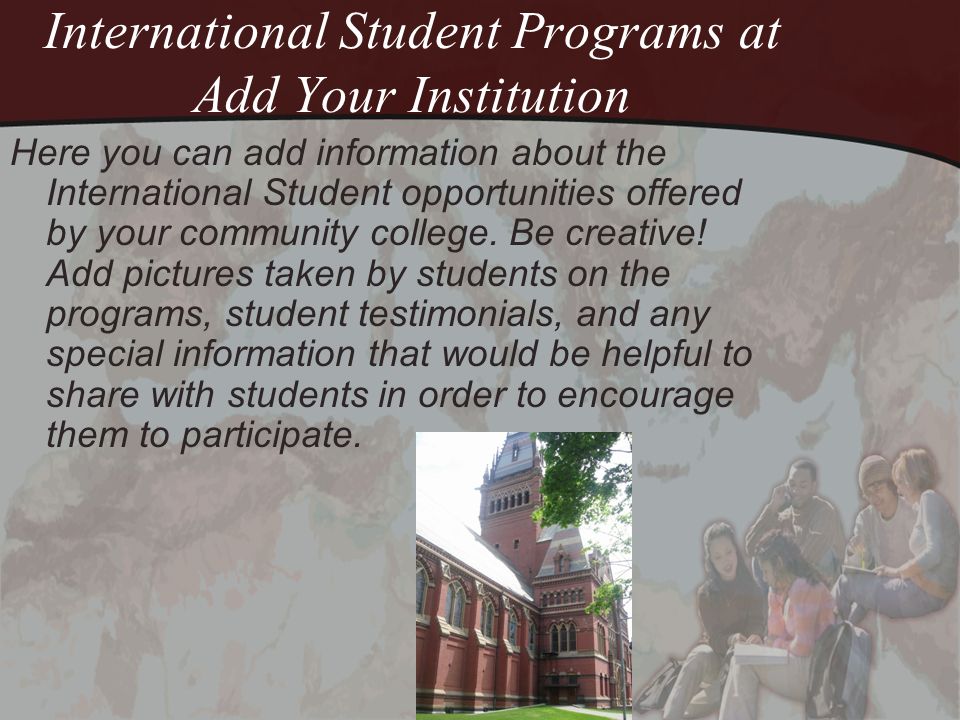 International Student Programs at Add Your Institution

Here you can add information about the International Student opportunities offered by your community college. Be creative! Add pictures taken by students on the programs, student testimonials, and any special information that would be helpful to share with students in order to encourage them to participate.